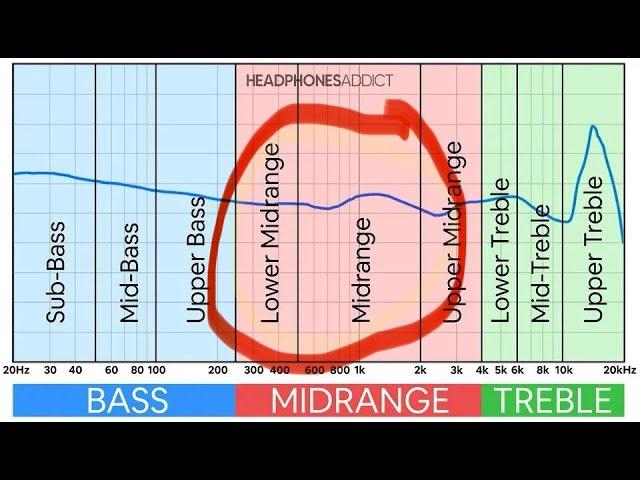 HEADPHONESADDICT

Sub-Bass
Mid-Bass
Upper Bass
Lower Midrange
Midrange
Upper Midrange
Lower Treble
Mid-Treble
Upper Treble

20Hz 30 40 60 80 100 200 300 400 600 800 1k 2k 3k 4k 5k 6k 8k 10k 20kHz

BASS
MIDRANGE
TREBLE